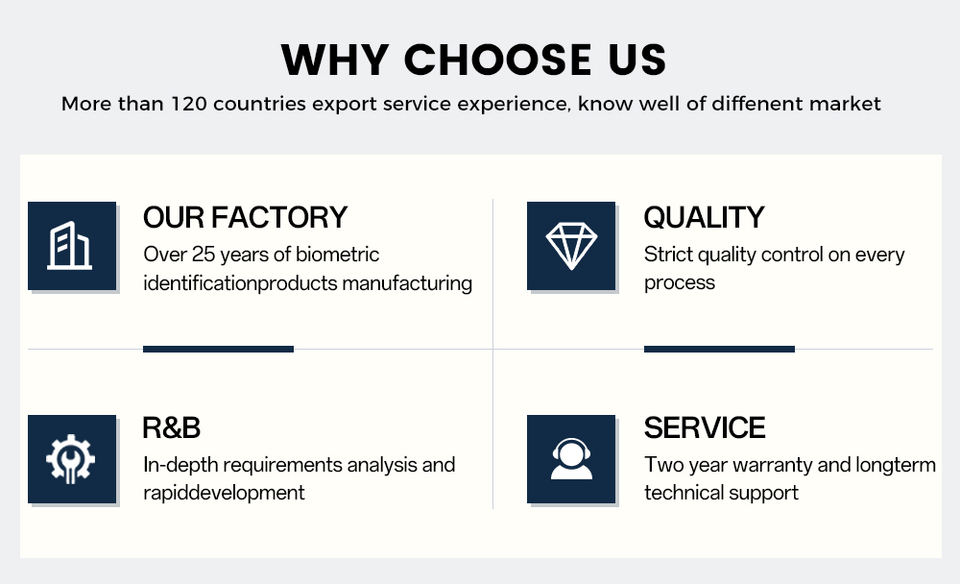 WHY CHOOSE US

More than 120 countries export service experience, know well of diffenent market

OUR FACTORY

Over 25 years of biometric identificationproducts manufacturing

QUALITY

Strict quality control on every process

R&B

In-depth requirements analysis and rapiddevelopment

SERVICE

Two year warranty and longterm technical support